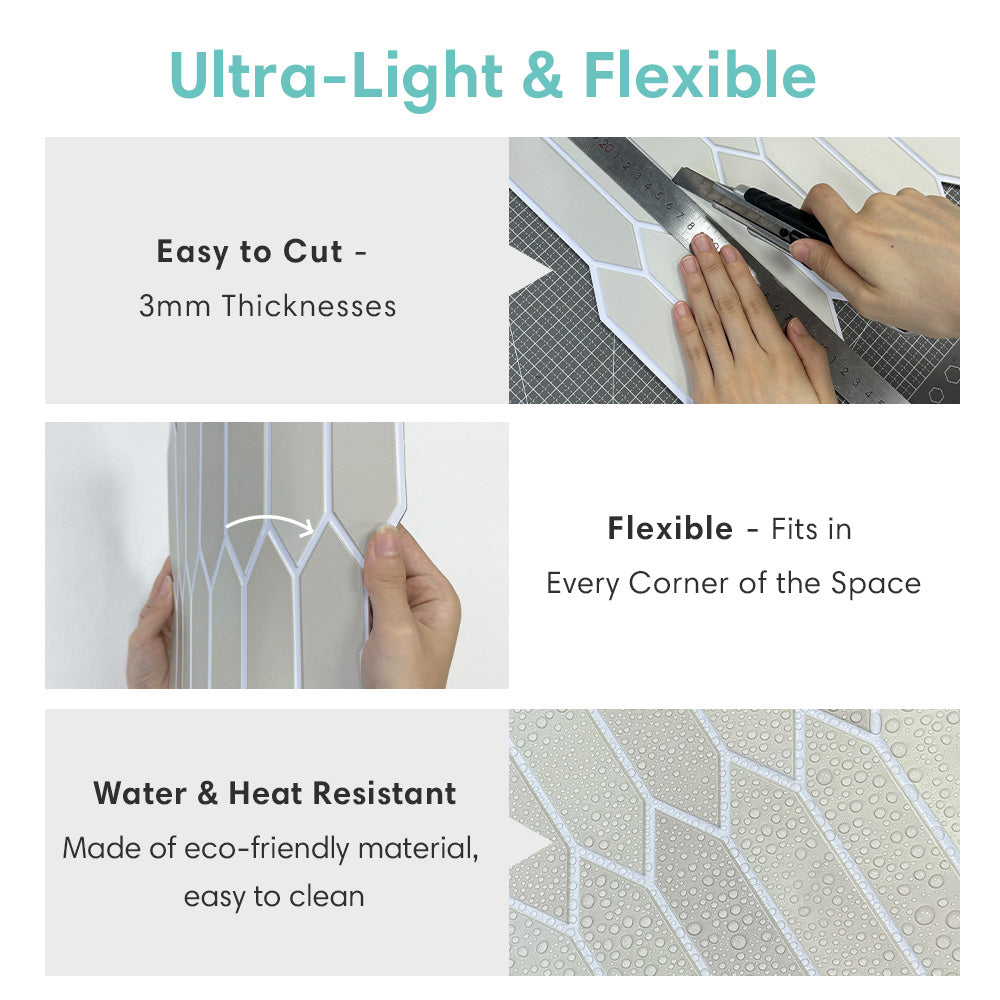 Ultra-Light & Flexible

Easy to Cut -
3mm Thicknesses

Flexible - Fits in
Every Corner of the Space

Water & Heat Resistant
Made of eco-friendly material,
easy to clean